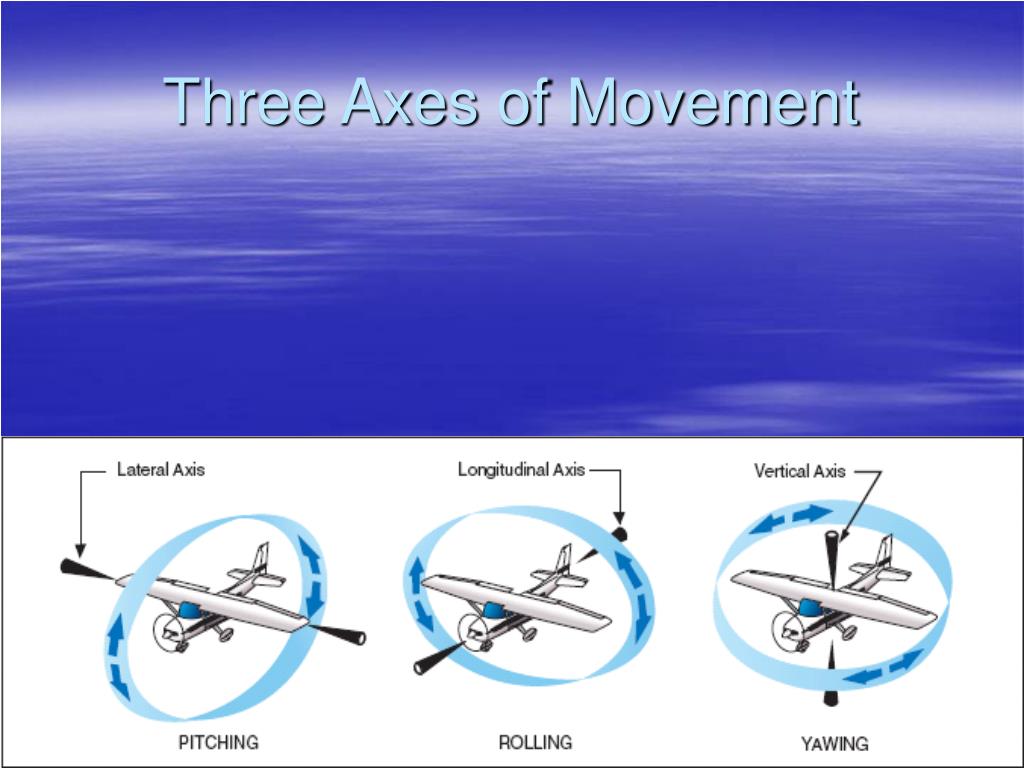 Three Axes of Movement

Lateral Axis

Longitudinal Axis

Vertical Axis

PITCHING

ROLLING

YAWING